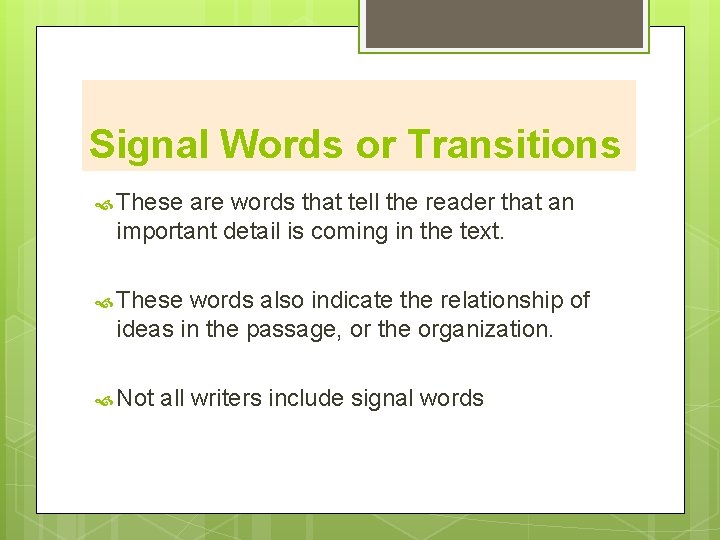 Signal Words or Transitions

These are words that tell the reader that an important detail is coming in the text.

These words also indicate the relationship of ideas in the passage, or the organization.

Not all writers include signal words